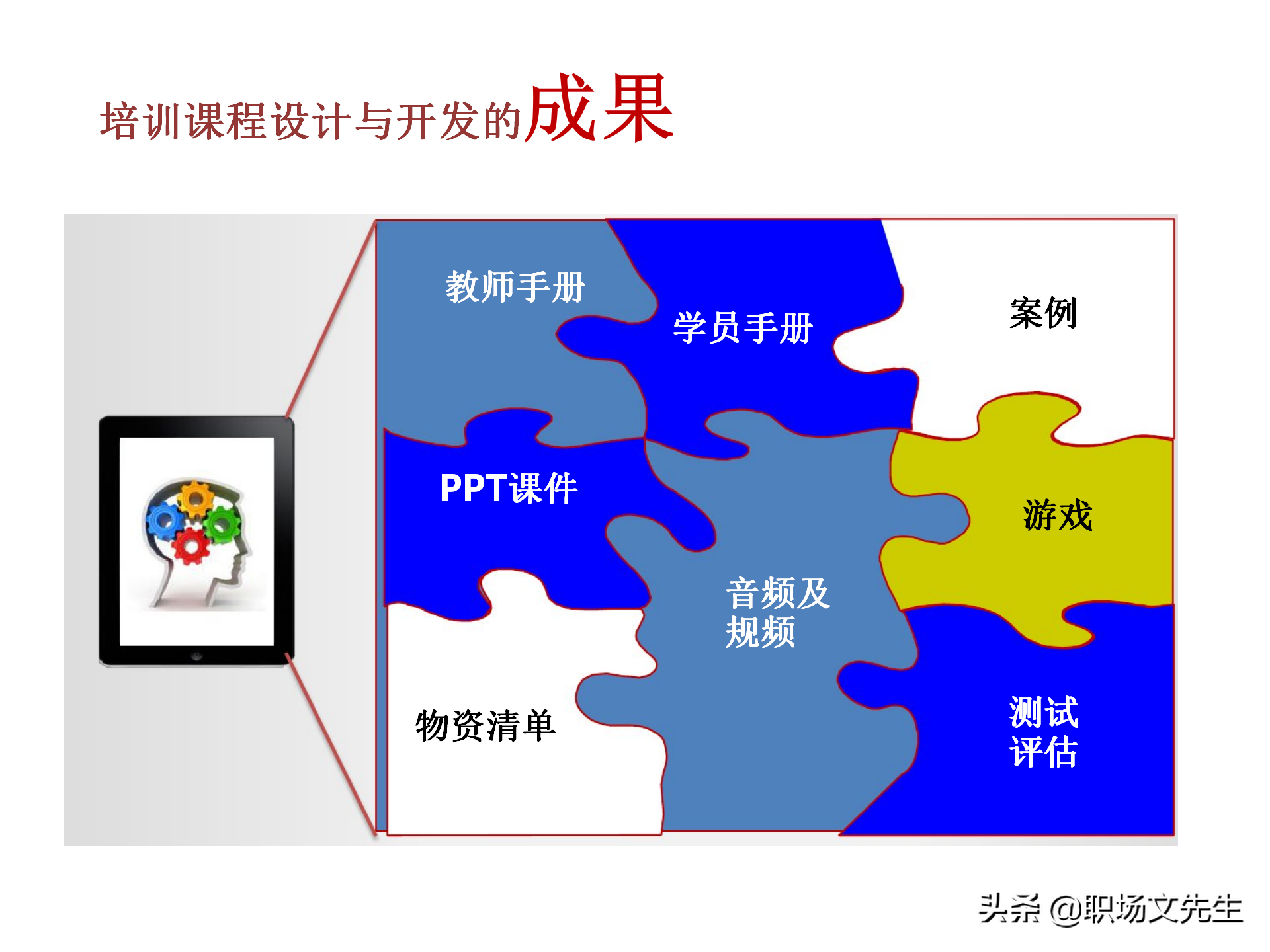 培训课程设计与开发的成果

教师手册

学员手册

案例

PPT课件

游戏

音频及规频

物资清单

测试评估

头条 @职场文先生